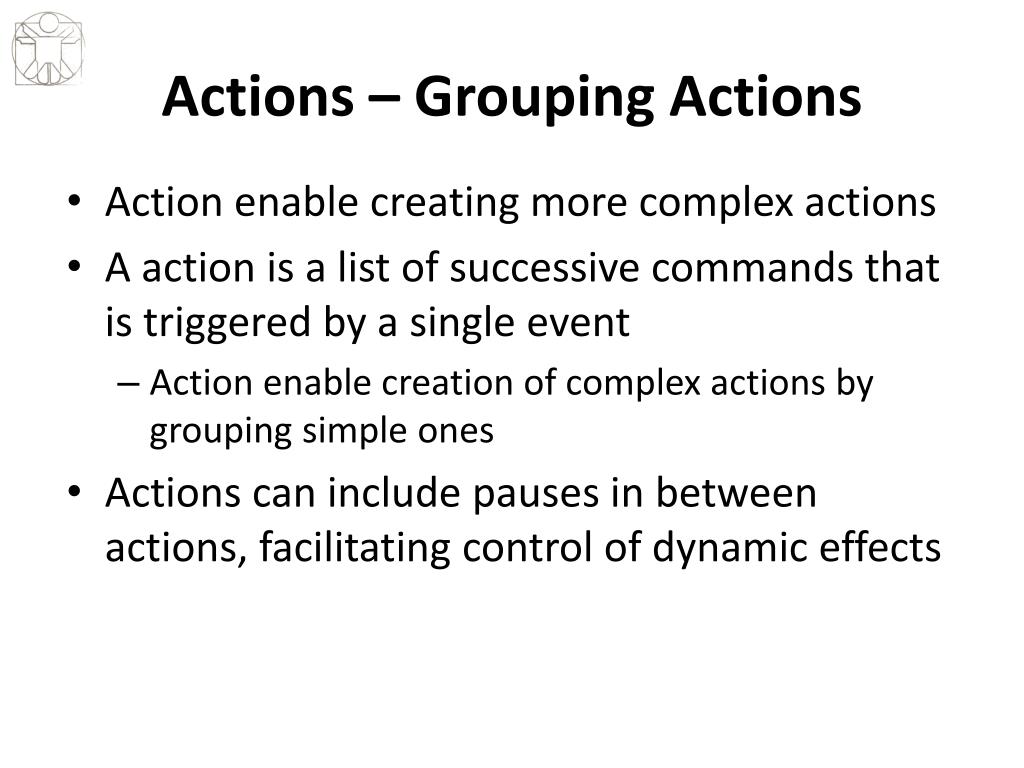 Actions – Grouping Actions

• Action enable creating more complex actions
• A action is a list of successive commands that is triggered by a single event
– Action enable creation of complex actions by grouping simple ones
• Actions can include pauses in between actions, facilitating control of dynamic effects